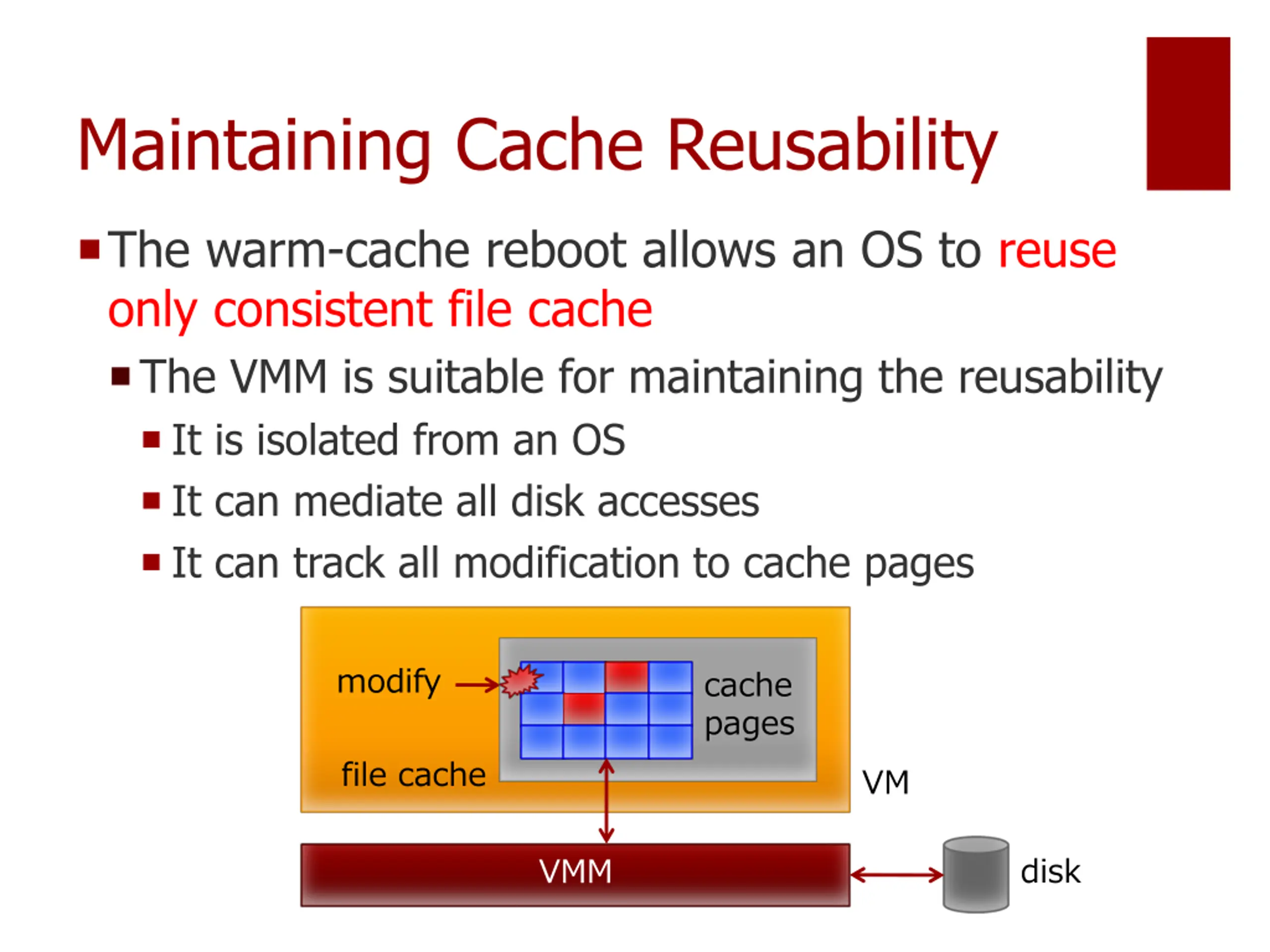 Maintaining Cache Reusability

The warm-cache reboot allows an OS to reuse only consistent file cache

The VMM is suitable for maintaining the reusability

It is isolated from an OS

It can mediate all disk accesses

It can track all modification to cache pages

modify

cache pages

file cache

VM

VMM

disk